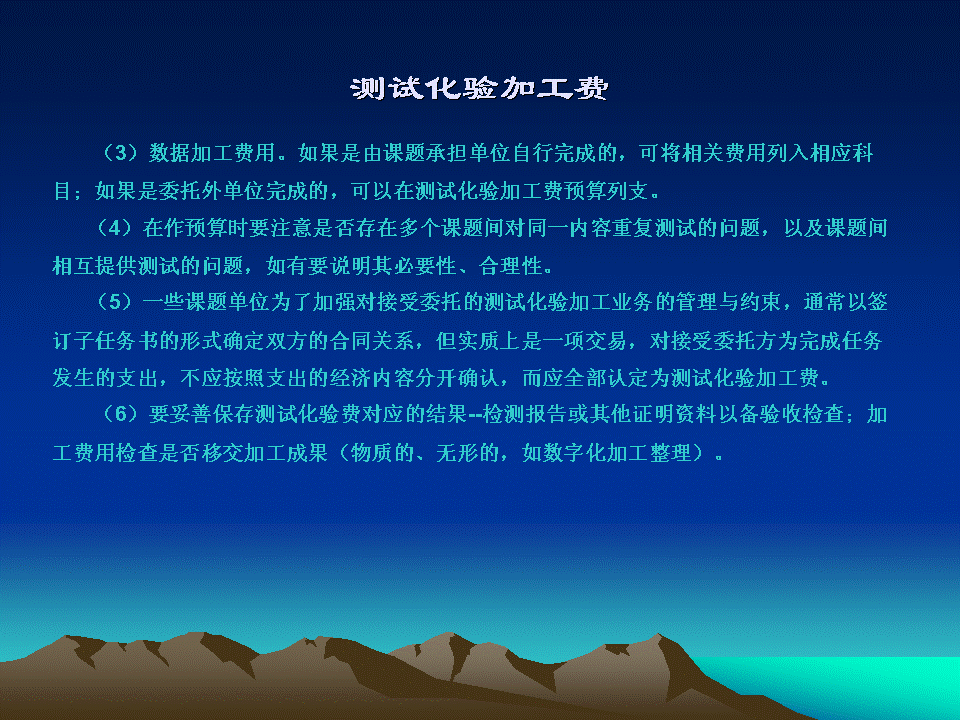 测试化验加工费

（3）数据加工费用。如果是由课题承担单位自行完成的，可将相关费用列入相应科目；如果是委托外单位完成的，可以在测试化验加工费预算列支。

（4）在作预算时要注意是否存在多个课题间对同一内容重复测试的问题，以及课题间相互提供测试的问题，如有要说明其必要性、合理性。

（5）一些课题单位为了加强对接受委托的测试化验加工业务的管理与约束，通常以签订子任务书的形式确定双方的合同关系，但实质上是一项交易，对接受委托方为完成任务发生的支出，不应按照支出的经济内容分开确认，而应全部认定为测试化验加工费。

（6）要妥善保存测试化验费对应的结果--检测报告或其他证明资料以备验收检查；加工费用检查是否移交加工成果（物质的、无形的，如数字化加工整理）。